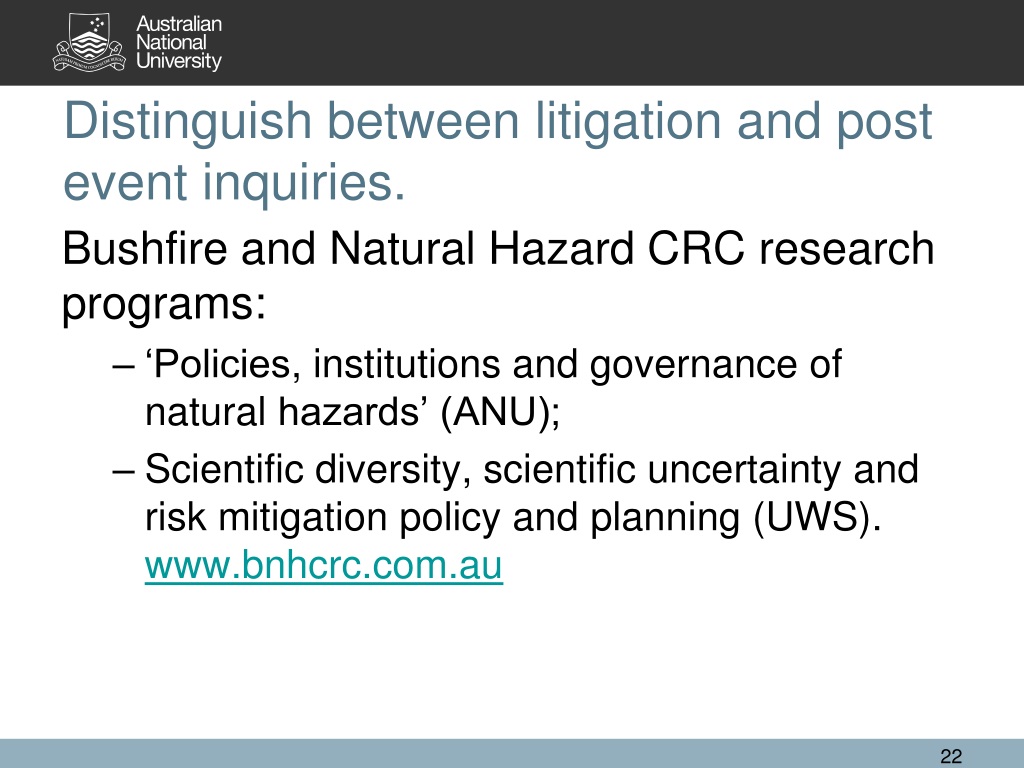 Australian National University

Distinguish between litigation and post event inquiries.

Bushfire and Natural Hazard CRC research programs:

– ‘Policies, institutions and governance of natural hazards’ (ANU);

– Scientific diversity, scientific uncertainty and risk mitigation policy and planning (UWS). www.bnhcrc.com.au

22